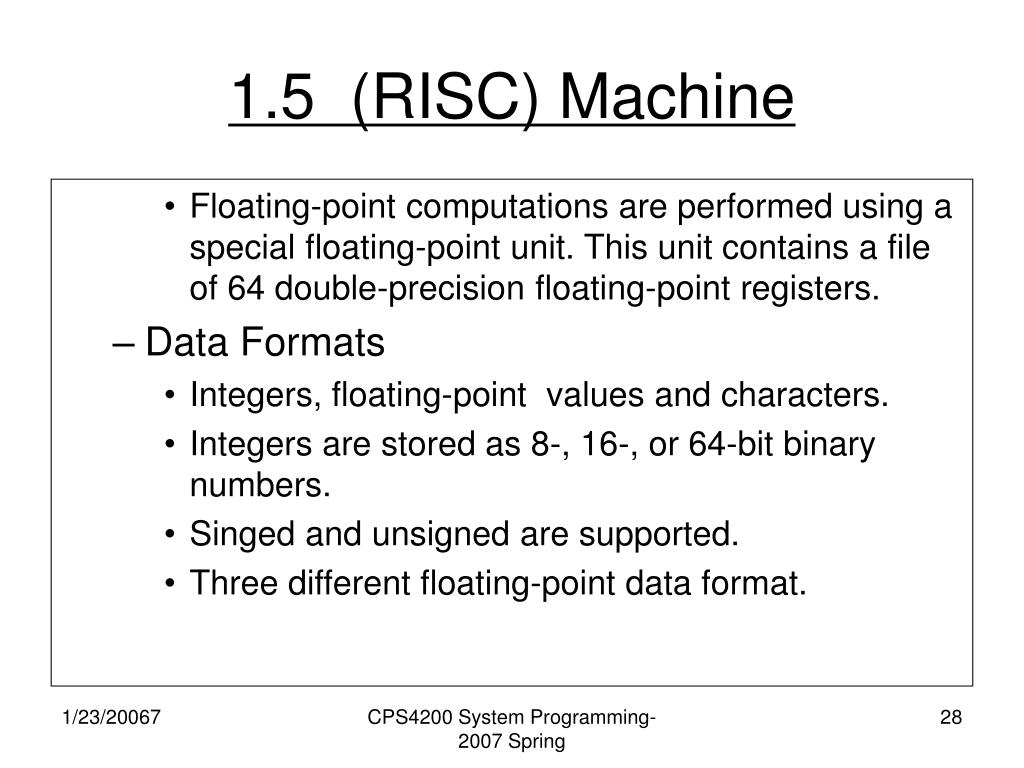 1.5 (RISC) Machine

• Floating-point computations are performed using a special floating-point unit. This unit contains a file of 64 double-precision floating-point registers.

– Data Formats

• Integers, floating-point values and characters.

• Integers are stored as 8-, 16-, or 64-bit binary numbers.

• Singed and unsigned are supported.

• Three different floating-point data format.

1/23/20067

CPS4200 System Programming-2007 Spring

28